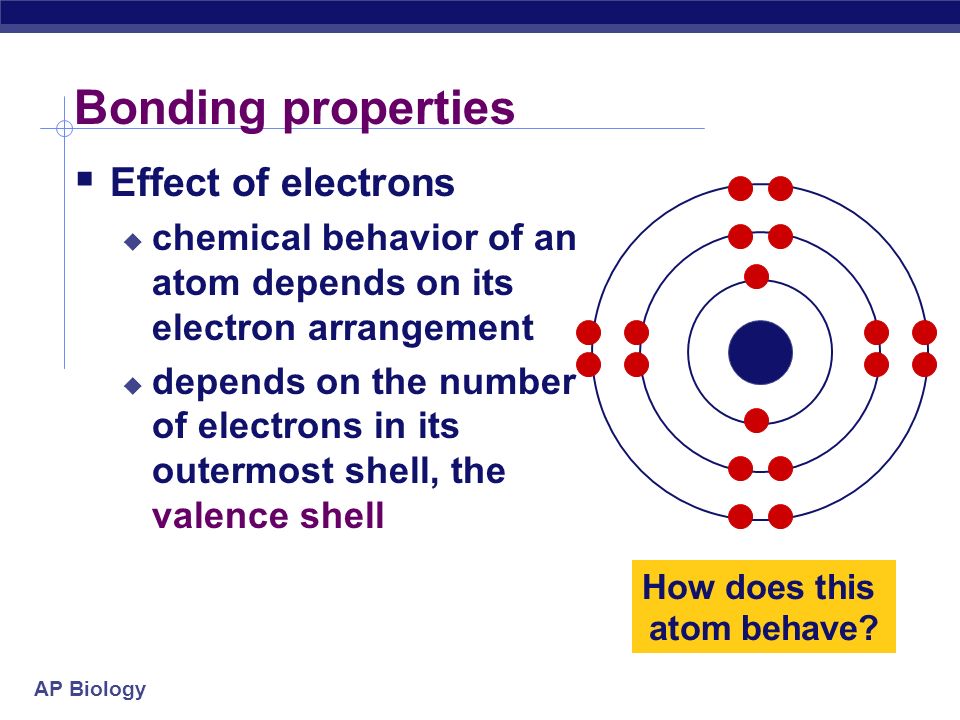 Bonding properties

Effect of electrons

chemical behavior of an atom depends on its electron arrangement

depends on the number of electrons in its outermost shell, the valence shell

How does this atom behave?

AP Biology